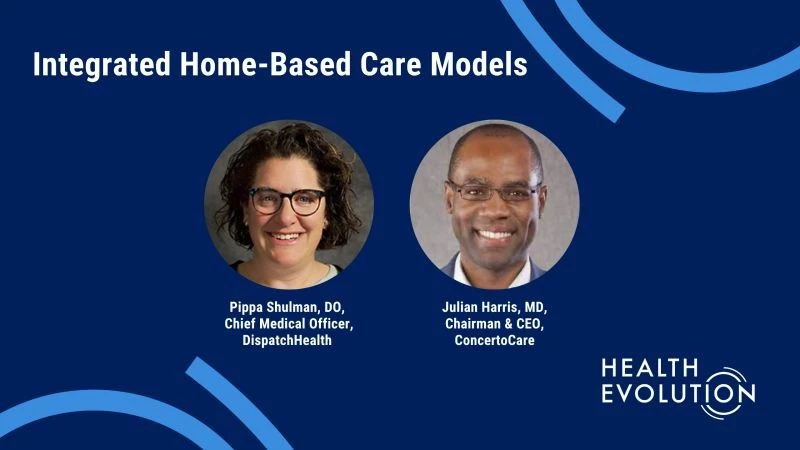 Integrated Home-Based Care Models

Pippa Shulman, DO,
Chief Medical Officer,
DispatchHealth

Julian Harris, MD,
Chairman & CEO,
ConcertoCare

HEALTH
EVOLUTION